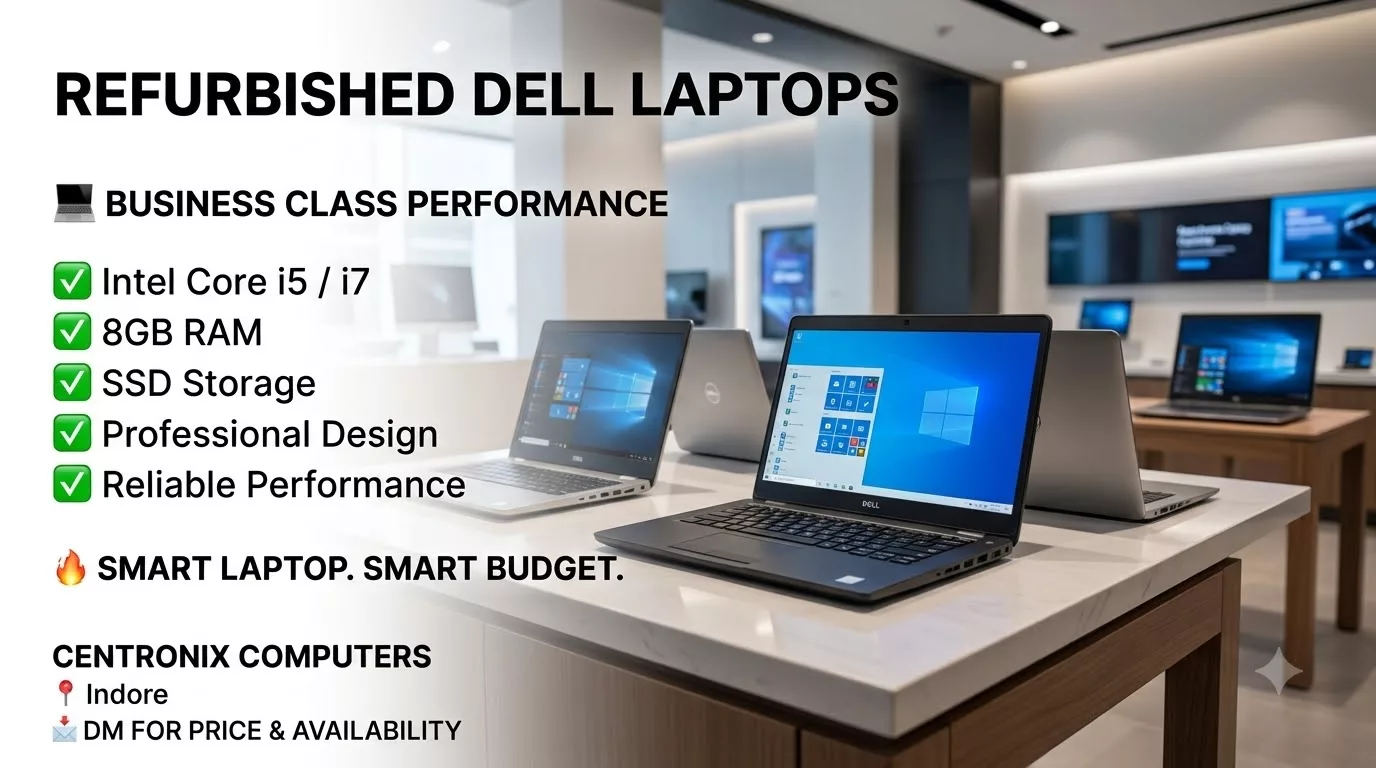 REFURBISHED DELL LAPTOPS

💻 BUSINESS CLASS PERFORMANCE

✅ Intel Core i5 / i7
✅ 8GB RAM
✅ SSD Storage
✅ Professional Design
✅ Reliable Performance

🔥 SMART LAPTOP. SMART BUDGET.

CENTRONIX COMPUTERS
📍 Indore
📩 DM FOR PRICE & AVAILABILITY

DELL